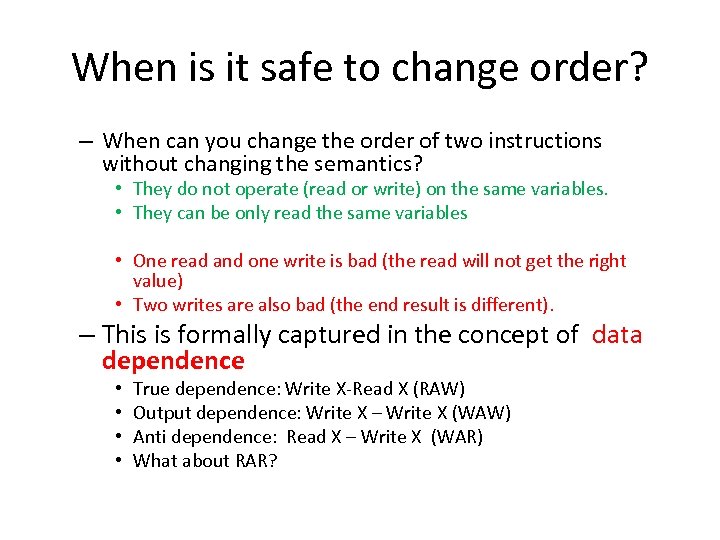 When is it safe to change order?

– When can you change the order of two instructions without changing the semantics?

• They do not operate (read or write) on the same variables.
• They can be only read the same variables

• One read and one write is bad (the read will not get the right value)
• Two writes are also bad (the end result is different).

– This is formally captured in the concept of data dependence

• True dependence: Write X-Read X (RAW)
• Output dependence: Write X – Write X (WAW)
• Anti dependence: Read X – Write X (WAR)
• What about RAR?